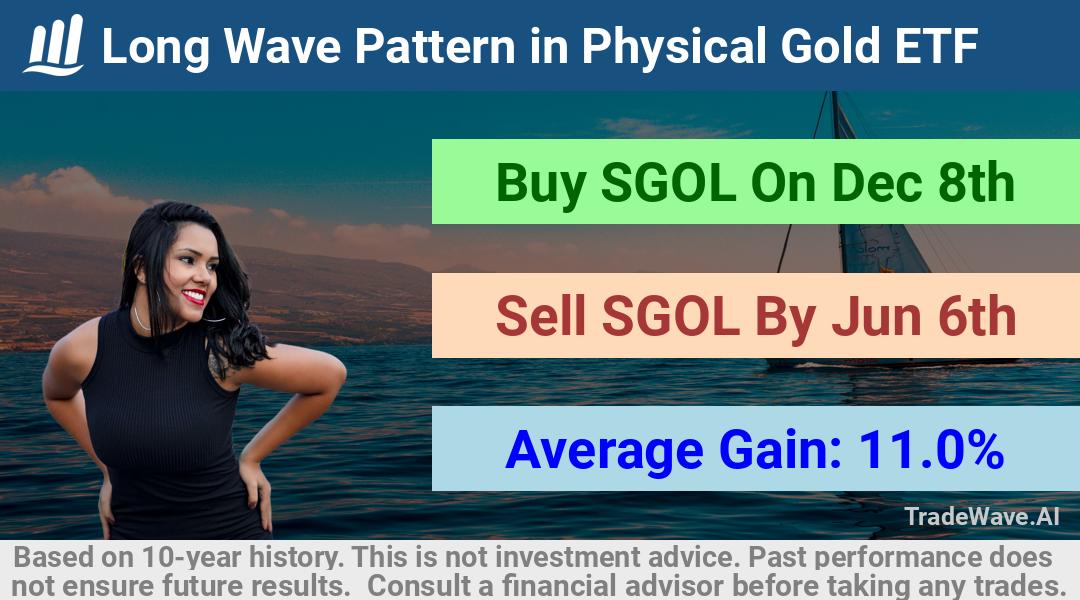 Long Wave Pattern in Physical Gold ETF

Buy SGOL On Dec 8th

Sell SGOL By Jun 6th

Average Gain: 11.0%

TradeWave.AI

Based on 10-year history. This is not investment advice. Past performance does not ensure future results. Consult a financial advisor before taking any trades.